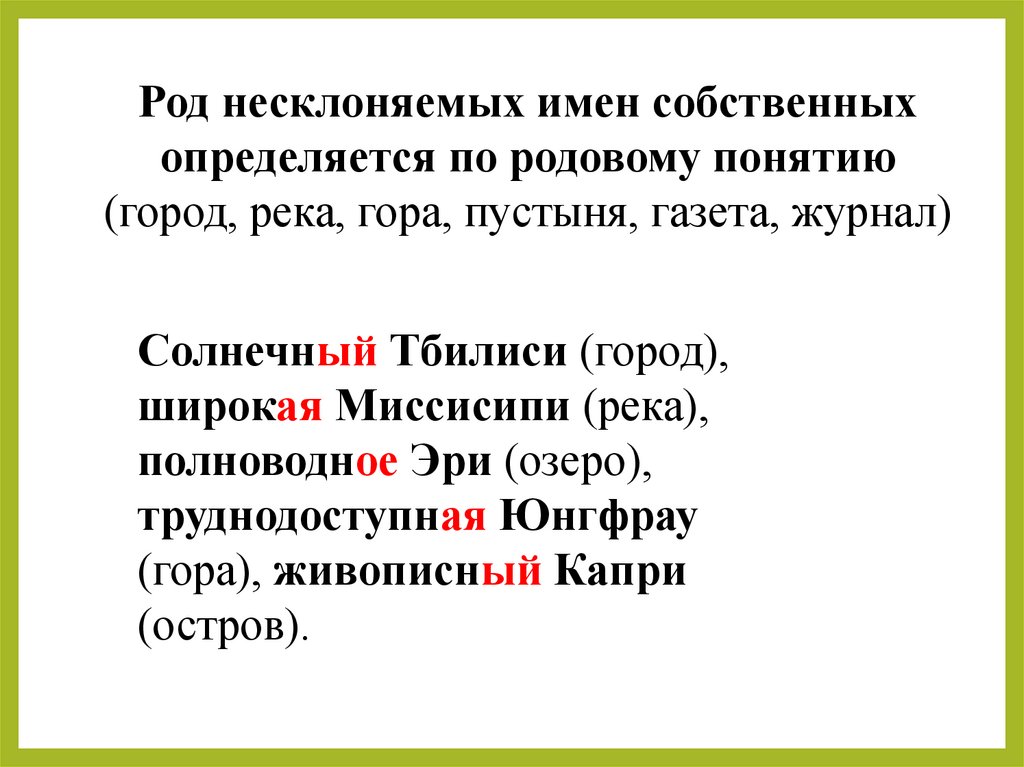 Род несклоняемых имен собственных определяется по родовому понятию (город, река, гора, пустыня, газета, журнал)

Солнечный Тбилиси (город), широкая Миссисипи (река), полноводное Эри (озеро), труднодоступная Юнгфрау (гора), живописный Капри (остров).